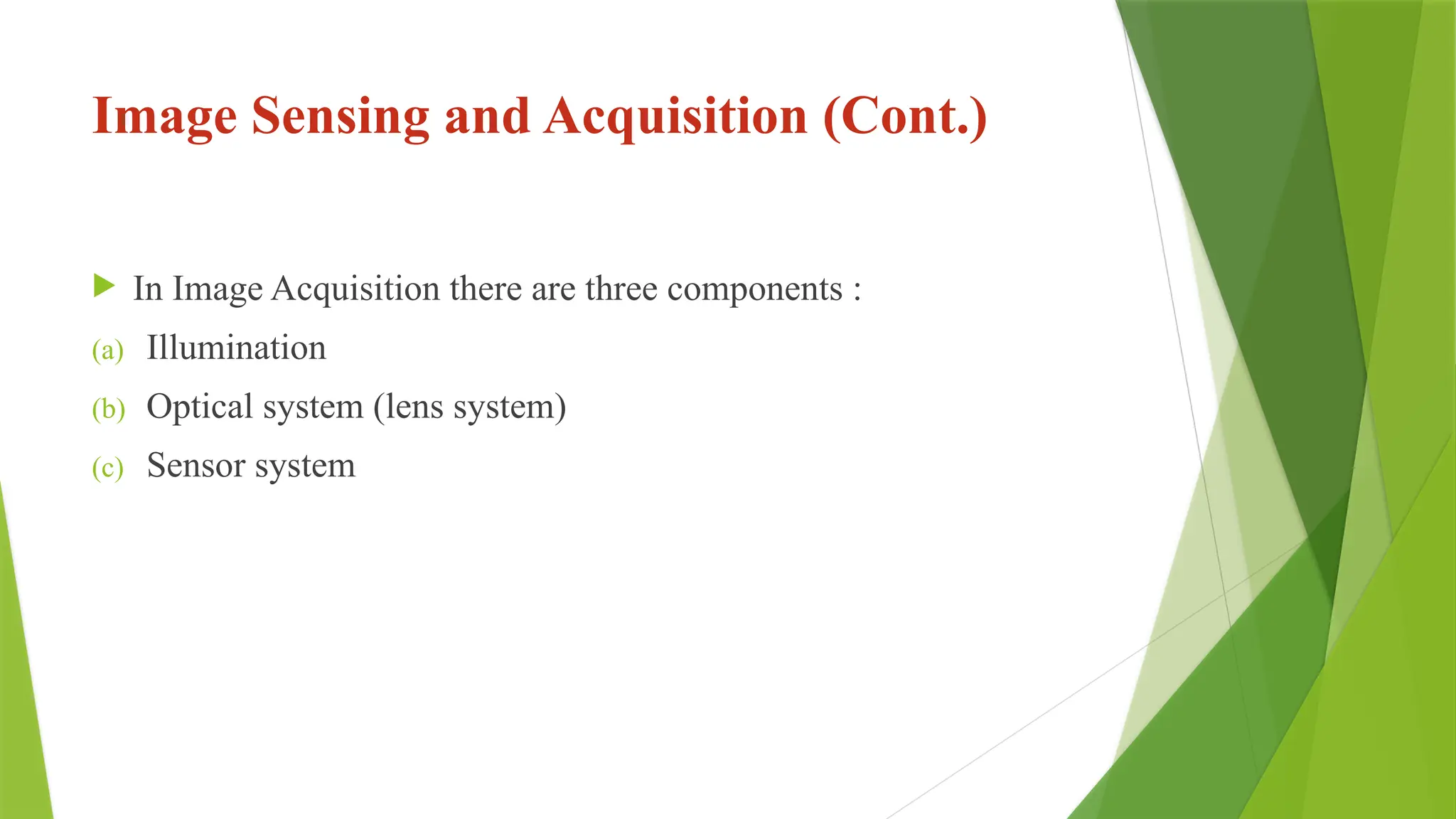 Image Sensing and Acquisition (Cont.)

In Image Acquisition there are three components :

(a) Illumination

(b) Optical system (lens system)

(c) Sensor system